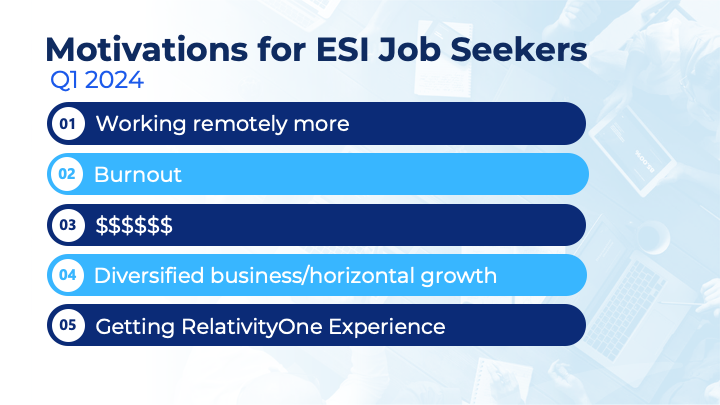 Motivations for ESI Job Seekers
Q1 2024

01 Working remotely more

02 Burnout

03 \$\$\$\$\$\$

04 Diversified business/horizontal growth

05 Getting RelativityOne Experience